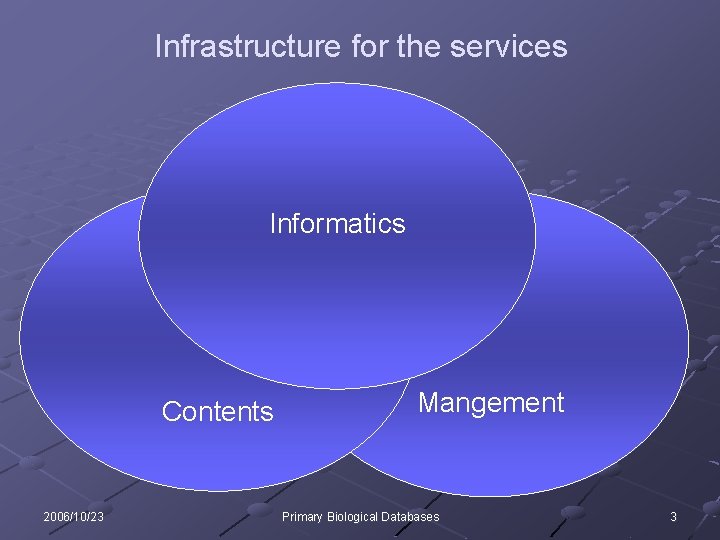 Infrastructure for the services

Informatics

Contents

Mangement

2006/10/23

Primary Biological Databases

3